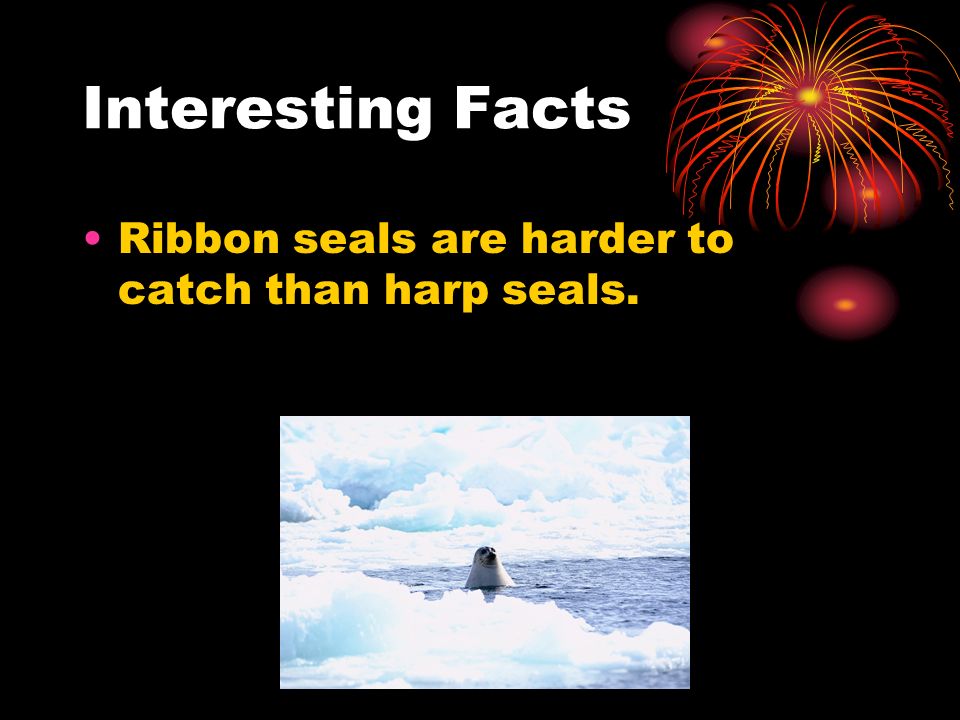 Interesting Facts

• Ribbon seals are harder to catch than harp seals.